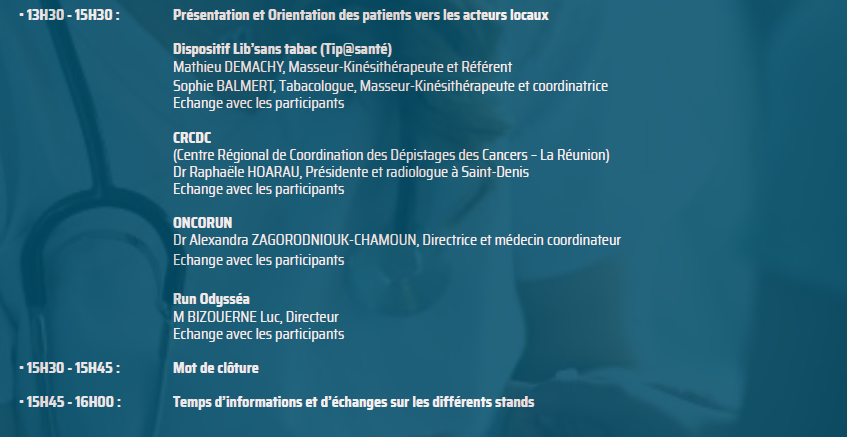 • 13H30 - 15H30 : Présentation et Orientation des patients vers les acteurs locaux

Dispositif Lib'sans tabac (Tip@santé)
Mathieu DEMACHY, Masseur-Kinésithérapeute et Référent
Sophie BALMERT, Tabacologue, Masseur-Kinésithérapeute et coordinatrice
Echange avec les participants

CRCDC
(Centre Régional de Coordination des Dépistages des Cancers – La Réunion)
Dr Raphaële HOARAU, Présidente et radiologue à Saint-Denis
Echange avec les participants

ONCORUN
Dr Alexandra ZAGORODNIOUK-CHAMOUN, Directrice et médecin coordinateur
Echange avec les participants

Run Odysséa
M BIZOUERNE Luc, Directeur
Echange avec les participants

• 15H30 - 15H45 : Mot de clôture

• 15H45 - 16H00 : Temps d'informations et d'échanges sur les différents stands